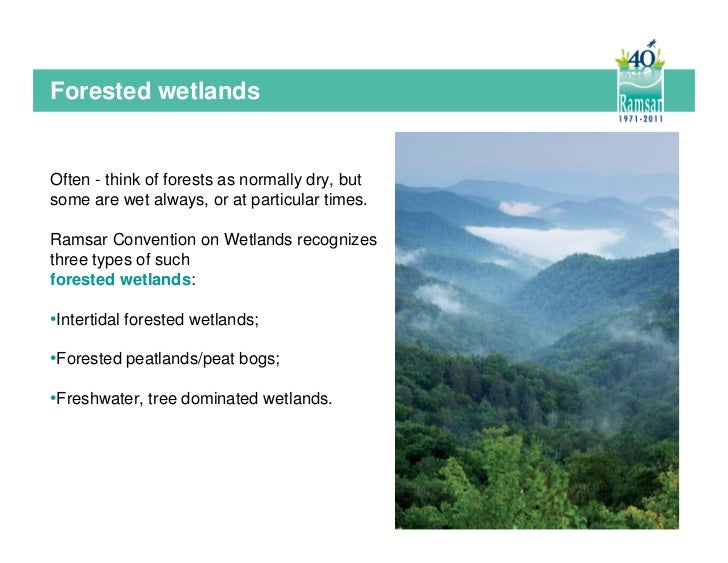 Forested wetlands

40
Ramsar
1971-2011

Often - think of forests as normally dry, but some are wet always, or at particular times.

Ramsar Convention on Wetlands recognizes three types of such forested wetlands:

•Intertidal forested wetlands;

•Forested peatlands/peat bogs;

•Freshwater, tree dominated wetlands.